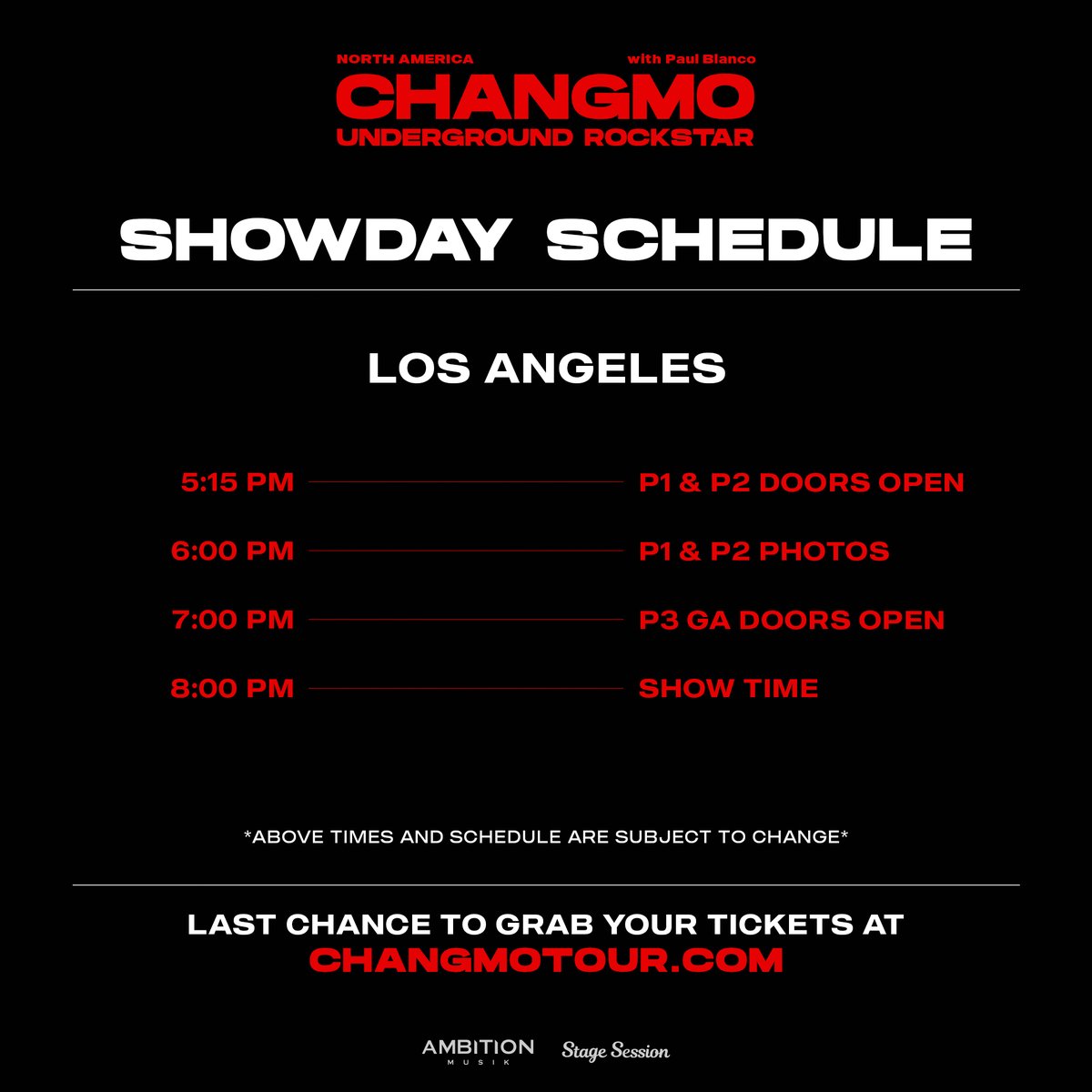 NORTH AMERICA with Paul Blanco
CHANGMO
UNDERGROUND ROCKSTAR

SHOWDAY SCHEDULE

LOS ANGELES

5:15 PM P1 & P2 DOORS OPEN
6:00 PM P1 & P2 PHOTOS
7:00 PM P3 GA DOORS OPEN
8:00 PM SHOW TIME

*ABOVE TIMES AND SCHEDULE ARE SUBJECT TO CHANGE*

LAST CHANCE TO GRAB YOUR TICKETS AT
CHANGMOTOUR.COM

AMBITION MUSIK Stage Session